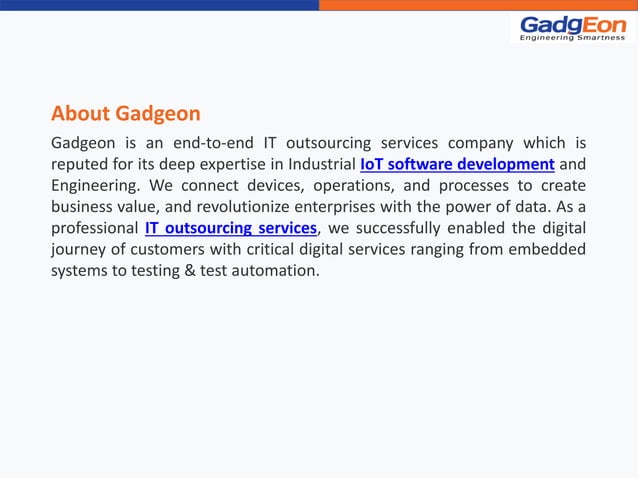 GadgEon
Engineering Smartness

About Gadgeon

Gadgeon is an end-to-end IT outsourcing services company which is reputed for its deep expertise in Industrial IoT software development and Engineering. We connect devices, operations, and processes to create business value, and revolutionize enterprises with the power of data. As a professional IT outsourcing services, we successfully enabled the digital journey of customers with critical digital services ranging from embedded systems to testing & test automation.